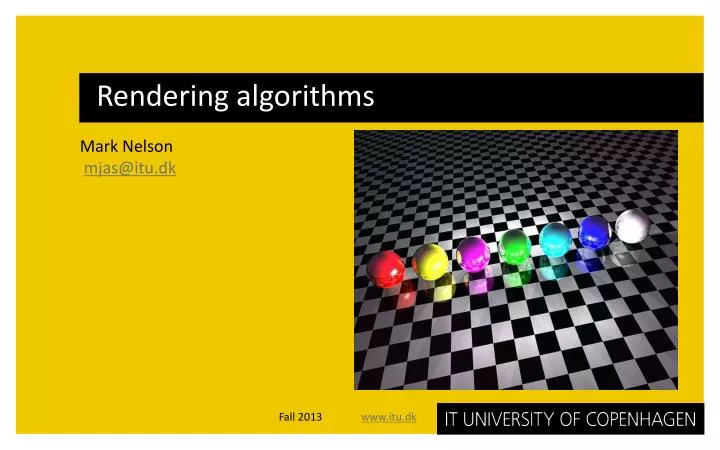 Rendering algorithms

Mark Nelson
mjas@itu.dk

Fall 2013 www.itu.dk IT UNIVERSITY OF COPENHAGEN